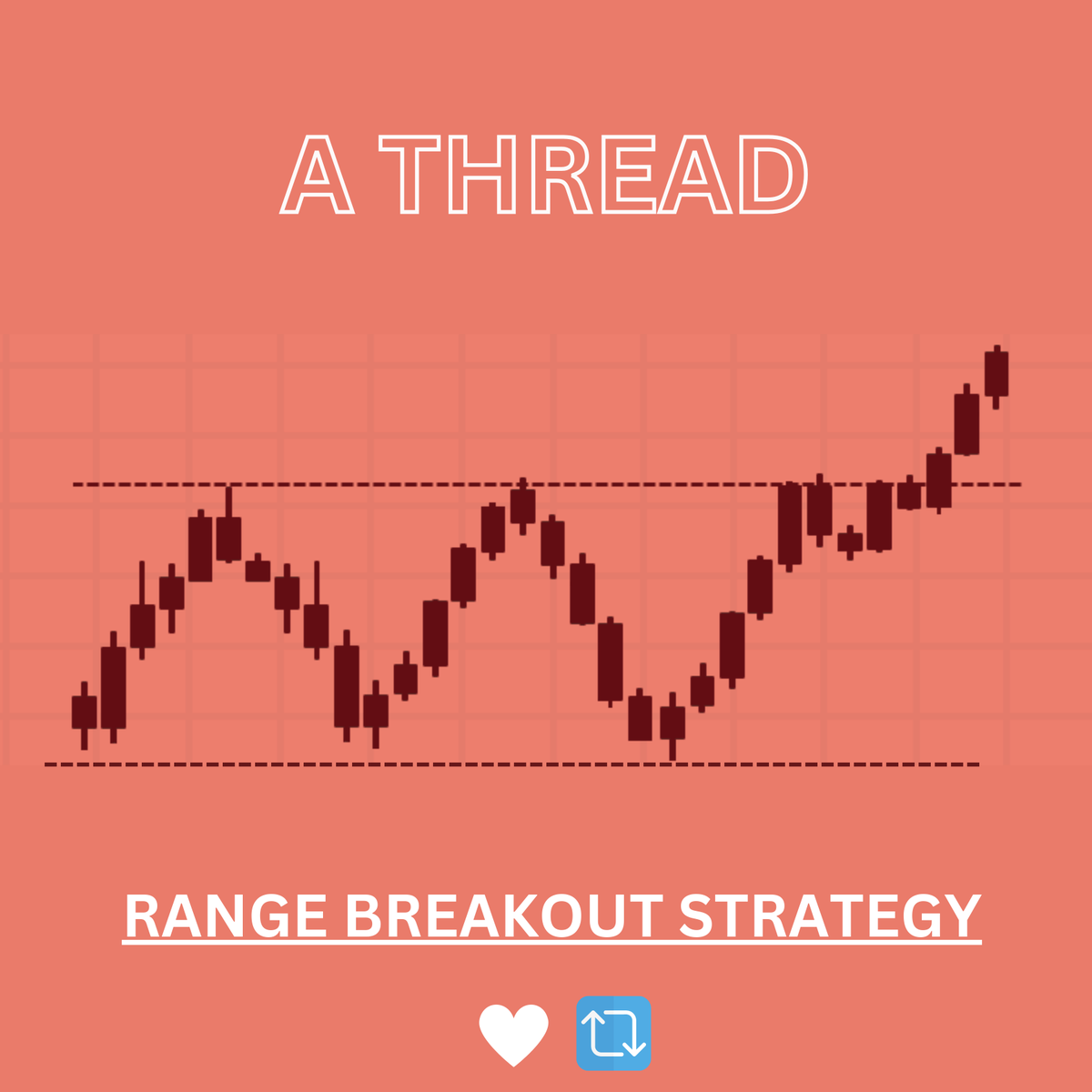 A THREAD

RANGE BREAKOUT STRATEGY